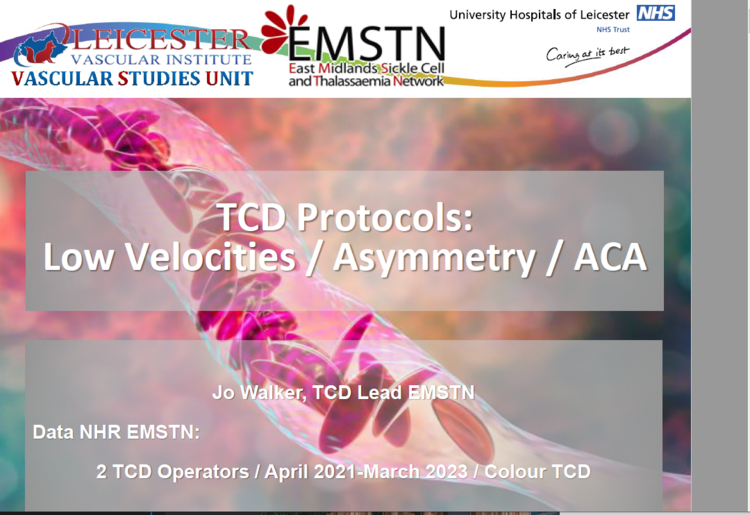 LEICESTER
VASCULAR INSTITUTE
VASCULAR STUDIES UNIT

EMSTN
East Midlands Sickle Cell and Thalassaemia Network

University Hospitals of Leicester NHS
NHS Trust
Caring at its best

TCD Protocols:
Low Velocities / Asymmetry / ACA

Jo Walker, TCD Lead EMSTN

Data NHR EMSTN:

2 TCD Operators / April 2021-March 2023 / Colour TCD